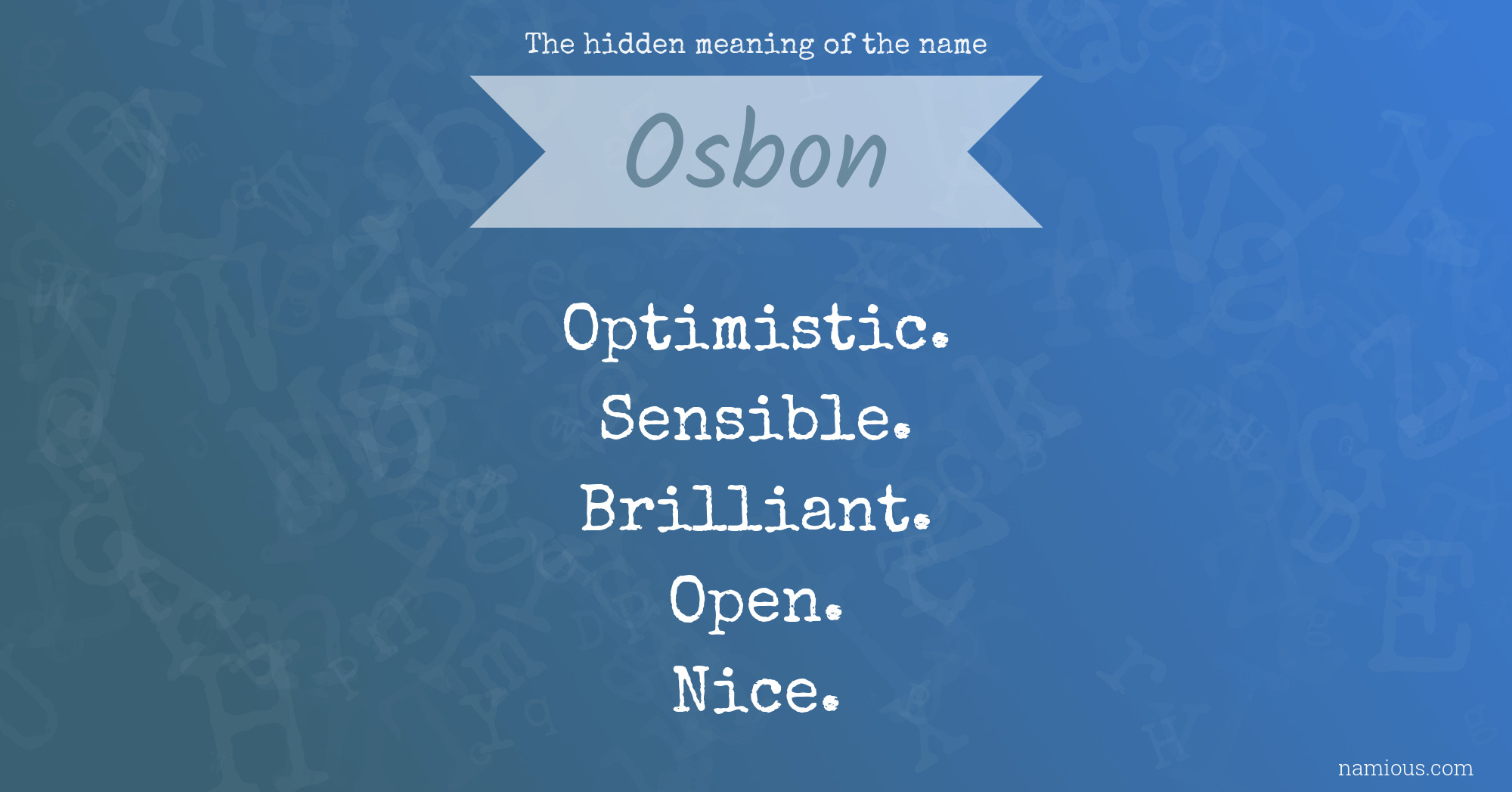 The hidden meaning of the name

Osbon

Optimistic.
Sensible.
Brilliant.
Open.
Nice.

namious.com